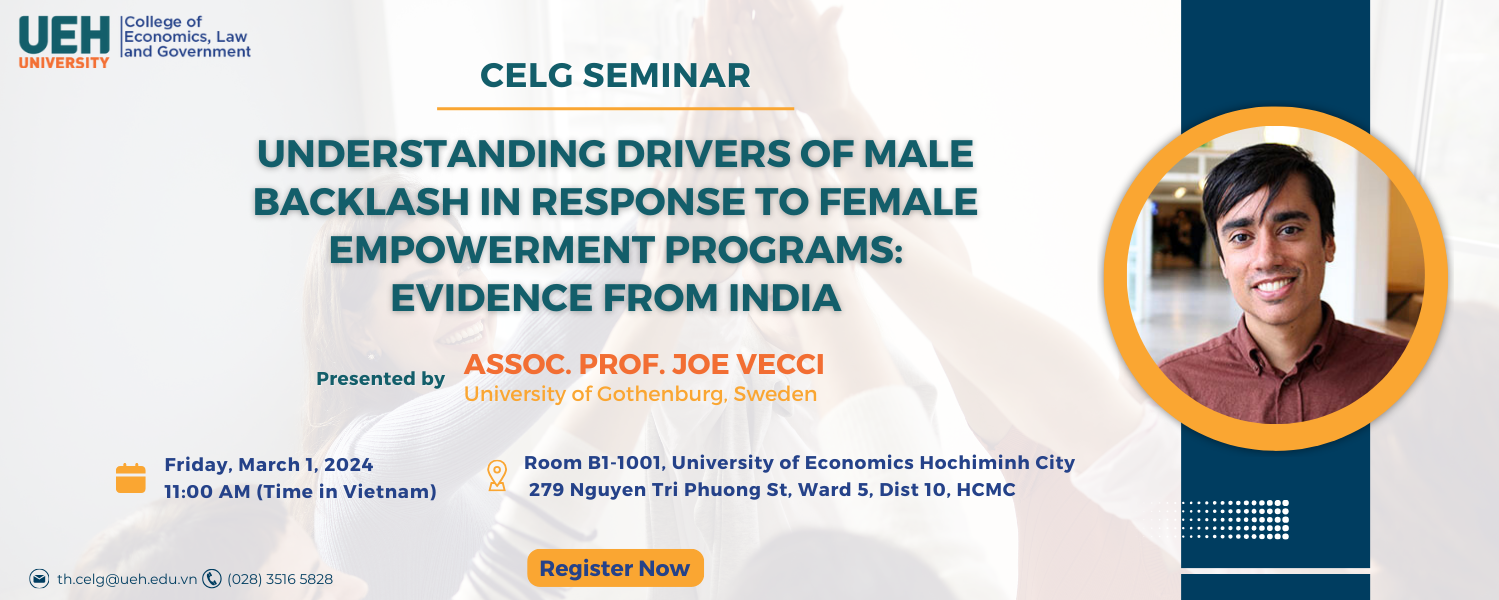 UEH UNIVERSITY College of Economics, Law and Government

CELG SEMINAR

UNDERSTANDING DRIVERS OF MALE BACKLASH IN RESPONSE TO FEMALE EMPOWERMENT PROGRAMS: EVIDENCE FROM INDIA

Presented by ASSOC. PROF. JOE VECCI
University of Gothenburg, Sweden

Friday, March 1, 2024
11:00 AM (Time in Vietnam)

Room B1-1001, University of Economics Hochiminh City
279 Nguyen Tri Phuong St, Ward 5, Dist 10, HCMC

th.celg@ueh.edu.vn (028) 3516 5828

Register Now